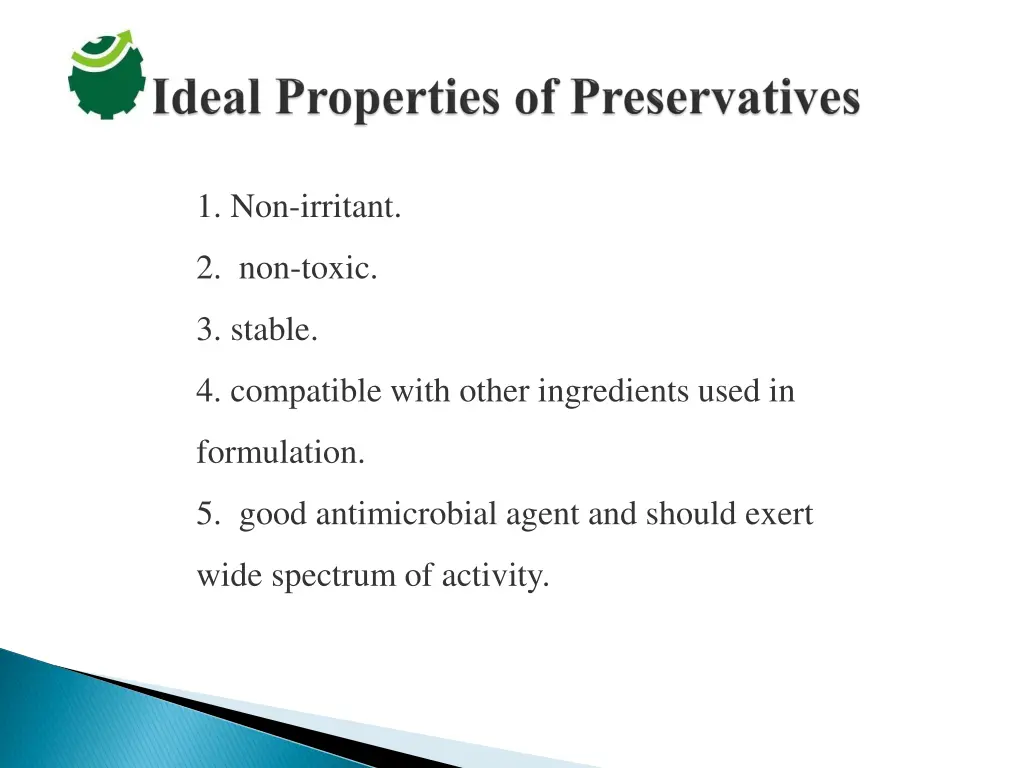 Ideal Properties of Preservatives

1. Non-irritant.

2. non-toxic.

3. stable.

4. compatible with other ingredients used in formulation.

5. good antimicrobial agent and should exert wide spectrum of activity.